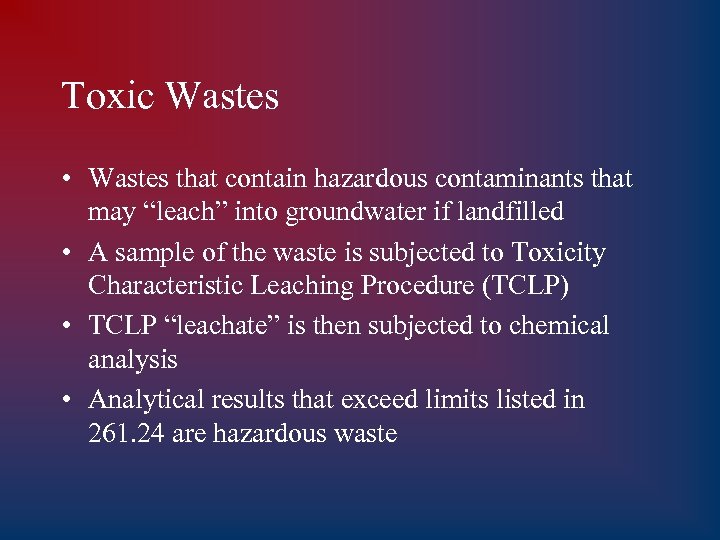 Toxic Wastes

• Wastes that contain hazardous contaminants that may “leach” into groundwater if landfilled
• A sample of the waste is subjected to Toxicity Characteristic Leaching Procedure (TCLP)
• TCLP “leachate” is then subjected to chemical analysis
• Analytical results that exceed limits listed in 261.24 are hazardous waste